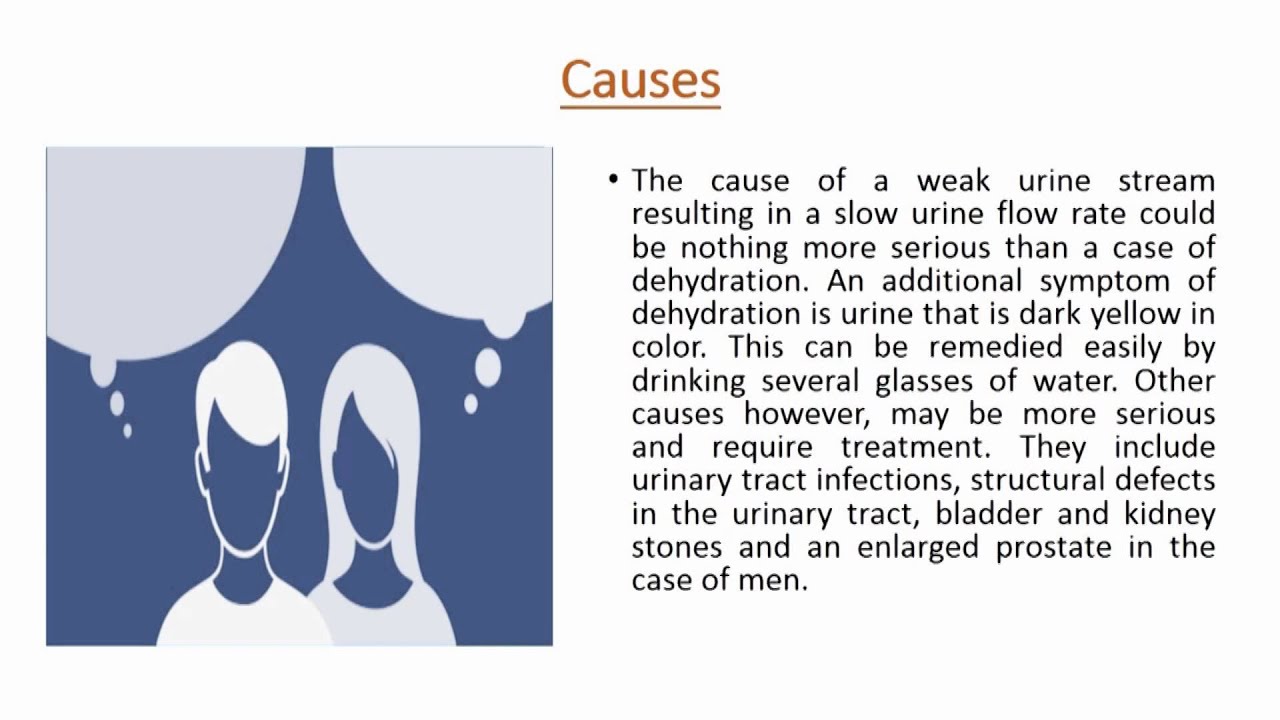 Causes

• The cause of a weak urine stream resulting in a slow urine flow rate could be nothing more serious than a case of dehydration. An additional symptom of dehydration is urine that is dark yellow in color. This can be remedied easily by drinking several glasses of water. Other causes however, may be more serious and require treatment. They include urinary tract infections, structural defects in the urinary tract, bladder and kidney stones and an enlarged prostate in the case of men.